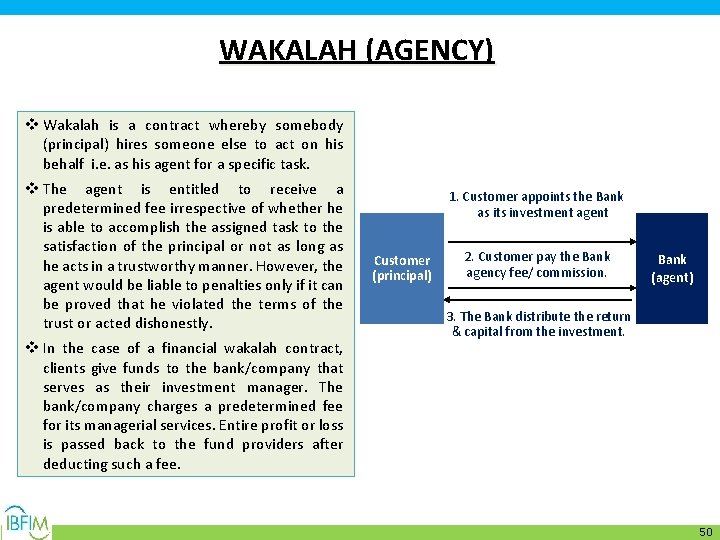 WAKALAH (AGENCY)

❖ Wakalah is a contract whereby somebody (principal) hires someone else to act on his behalf i.e. as his agent for a specific task.

❖ The agent is entitled to receive a predetermined fee irrespective of whether he is able to accomplish the assigned task to the satisfaction of the principal or not as long as he acts in a trustworthy manner. However, the agent would be liable to penalties only if it can be proved that he violated the terms of the trust or acted dishonestly.

❖ In the case of a financial wakalah contract, clients give funds to the bank/company that serves as their investment manager. The bank/company charges a predetermined fee for its managerial services. Entire profit or loss is passed back to the fund providers after deducting such a fee.

Customer (principal)

1. Customer appoints the Bank as its investment agent

2. Customer pay the Bank agency fee/ commission.

3. The Bank distribute the return & capital from the investment.

Bank (agent)

IBFIM

50